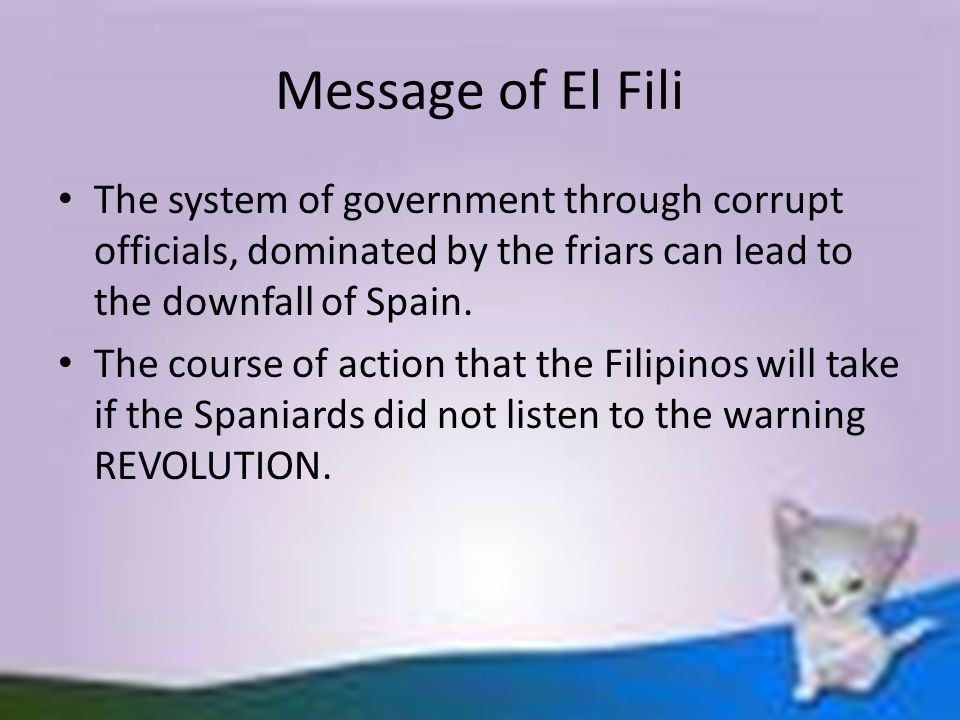 Message of El Fili

• The system of government through corrupt officials, dominated by the friars can lead to the downfall of Spain.
• The course of action that the Filipinos will take if the Spaniards did not listen to the warning REVOLUTION.